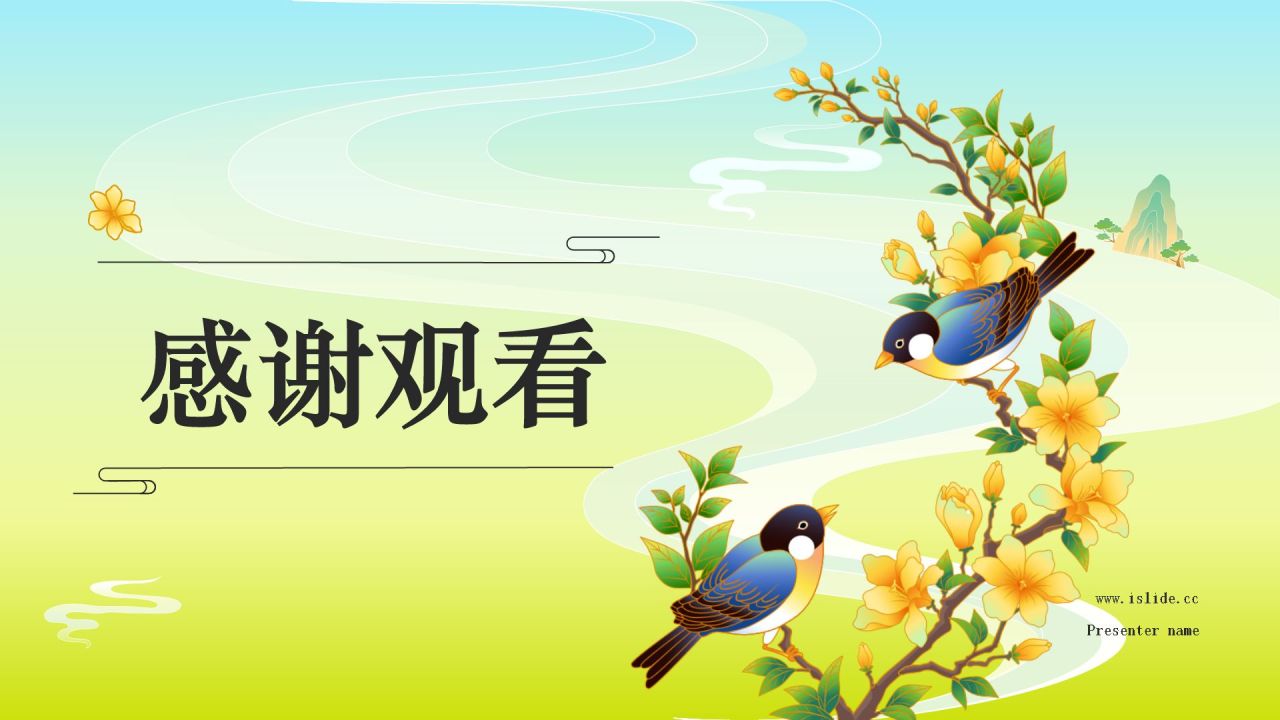 感谢观看

www.islide.cc

Presenter name